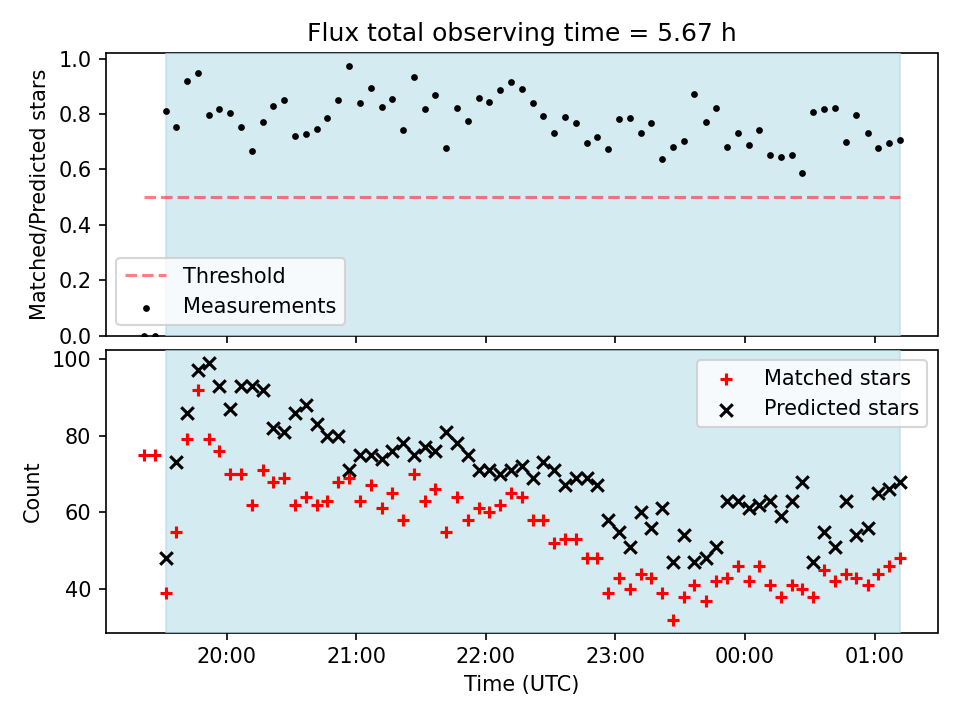 Flux total observing time = 5.67 h

Matched/Predicted stars
1.0
0.8
0.6
0.4
0.2
0.0

Threshold
Measurements

Count
100
80
60
40

Matched stars
Predicted stars

20:00
21:00
22:00
23:00
00:00
01:00
Time (UTC)